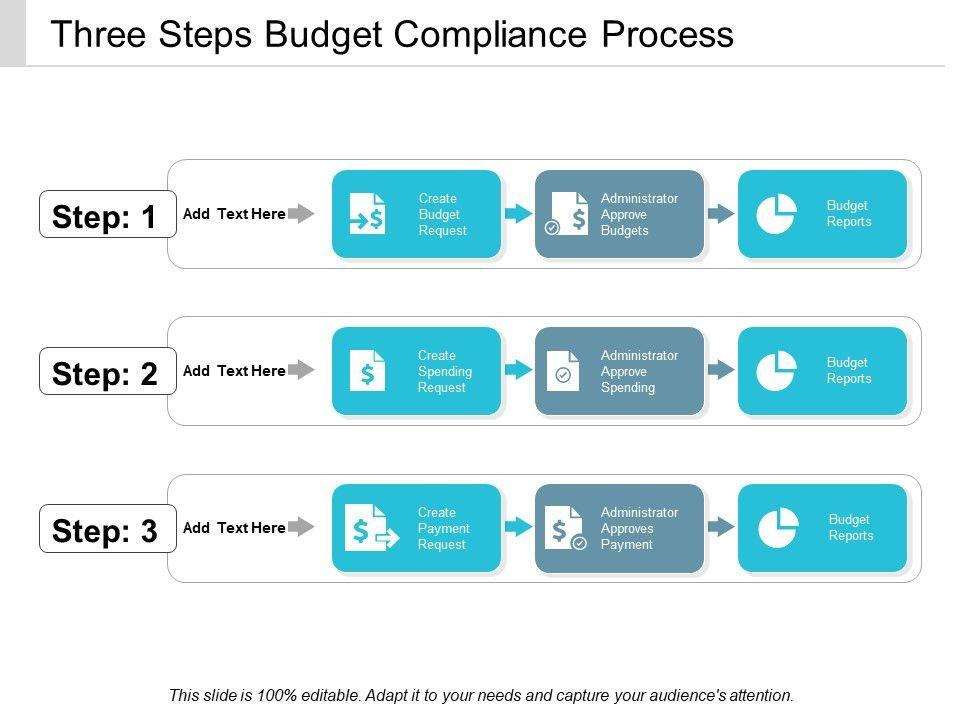 Three Steps Budget Compliance Process

Step: 1
Add Text Here
Create Budget Request
Administrator Approve Budgets
Budget Reports

Step: 2
Add Text Here
Create Spending Request
Administrator Approve Spending
Budget Reports

Step: 3
Add Text Here
Create Payment Request
Administrator Approves Payment
Budget Reports

This slide is 100% editable. Adapt it to your needs and capture your audience's attention.